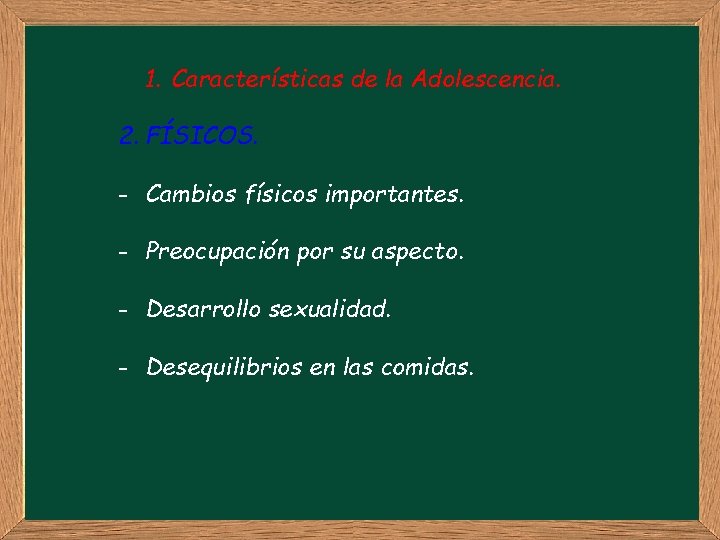 1. Características de la Adolescencia.

2. FÍSICOS.

- Cambios físicos importantes.

- Preocupación por su aspecto.

- Desarrollo sexualidad.

- Desequilibrios en las comidas.